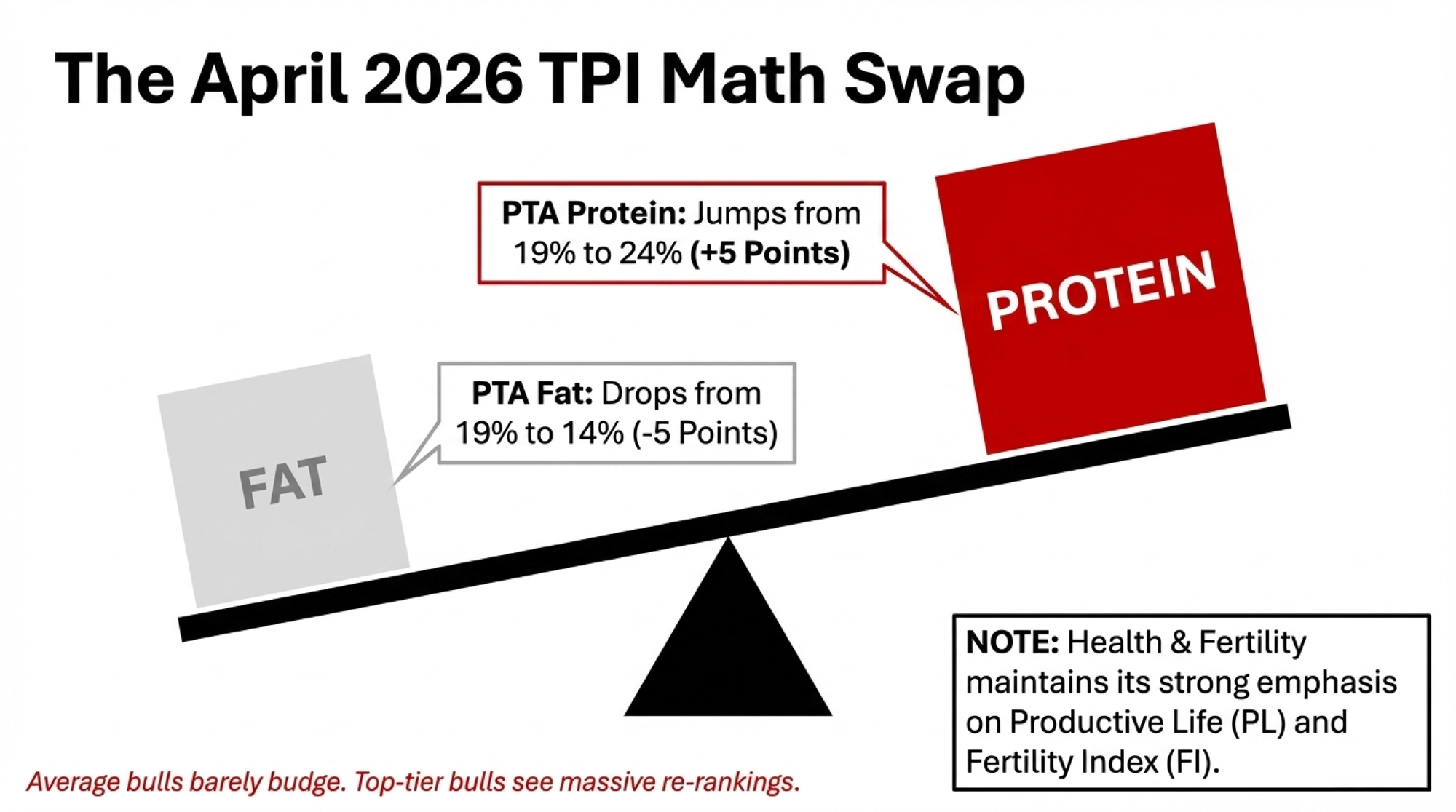 The April 2026 TPI Math Swap

PTA Protein: Jumps from 19% to 24% (+5 Points)

PROTEIN

PTA Fat: Drops from 19% to 14% (-5 Points)

FAT

NOTE: Health & Fertility maintains its strong emphasis on Productive Life (PL) and Fertility Index (FI).

Average bulls barely budge. Top-tier bulls see massive re-rankings.